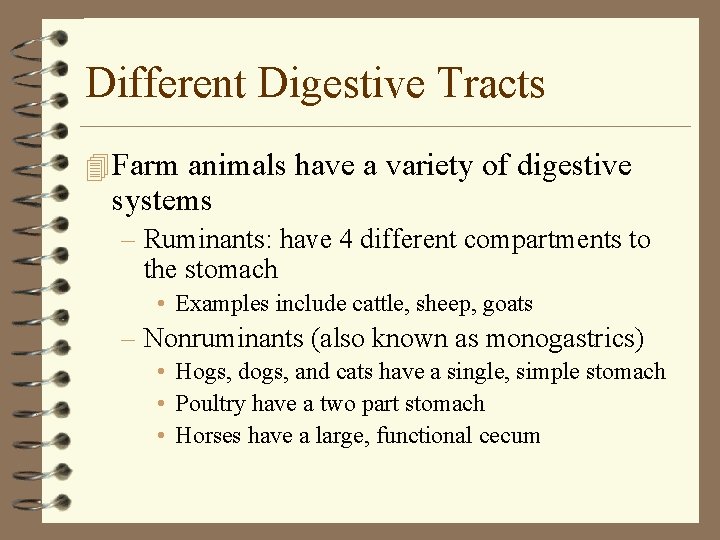 Different Digestive Tracts

Farm animals have a variety of digestive systems

– Ruminants: have 4 different compartments to the stomach

• Examples include cattle, sheep, goats

– Nonruminants (also known as monogastrics)

• Hogs, dogs, and cats have a single, simple stomach

• Poultry have a two part stomach

• Horses have a large, functional cecum